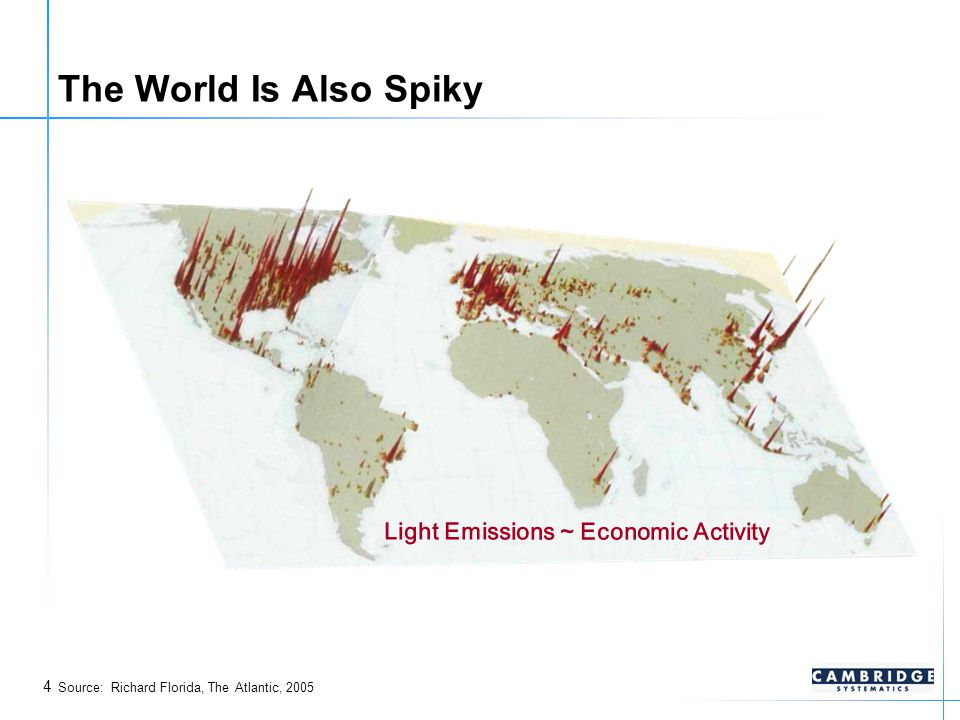 The World Is Also Spiky

Light Emissions ~ Economic Activity

4 Source: Richard Florida, The Atlantic, 2005

CAMBRIDGE SYSTEMATICS